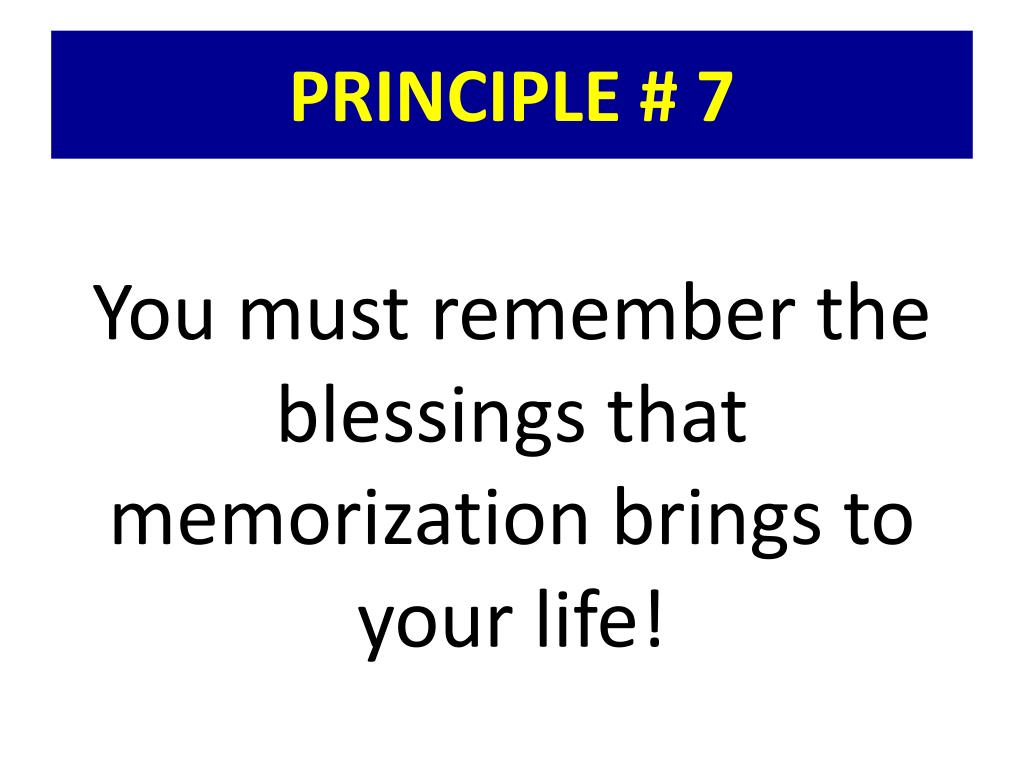 PRINCIPLE # 7

You must remember the blessings that memorization brings to your life!